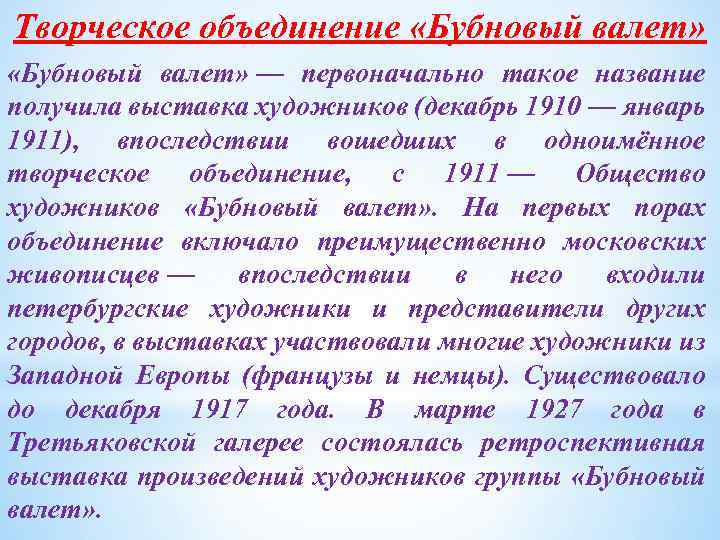 Творческое объединение «Бубновый валет»

«Бубновый валет» — первоначально такое название получила выставка художников (декабрь 1910 — январь 1911), впоследствии вошедших в одноимённое творческое объединение, с 1911 — Общество художников «Бубновый валет». На первых порах объединение включало преимущественно московских живописцев — впоследствии в него входили петербургские художники и представители других городов, в выставках участвовали многие художники из Западной Европы (французы и немцы). Существовало до декабря 1917 года. В марте 1927 года в Третьяковской галерее состоялась ретроспективная выставка произведений художников группы «Бубновый валет».